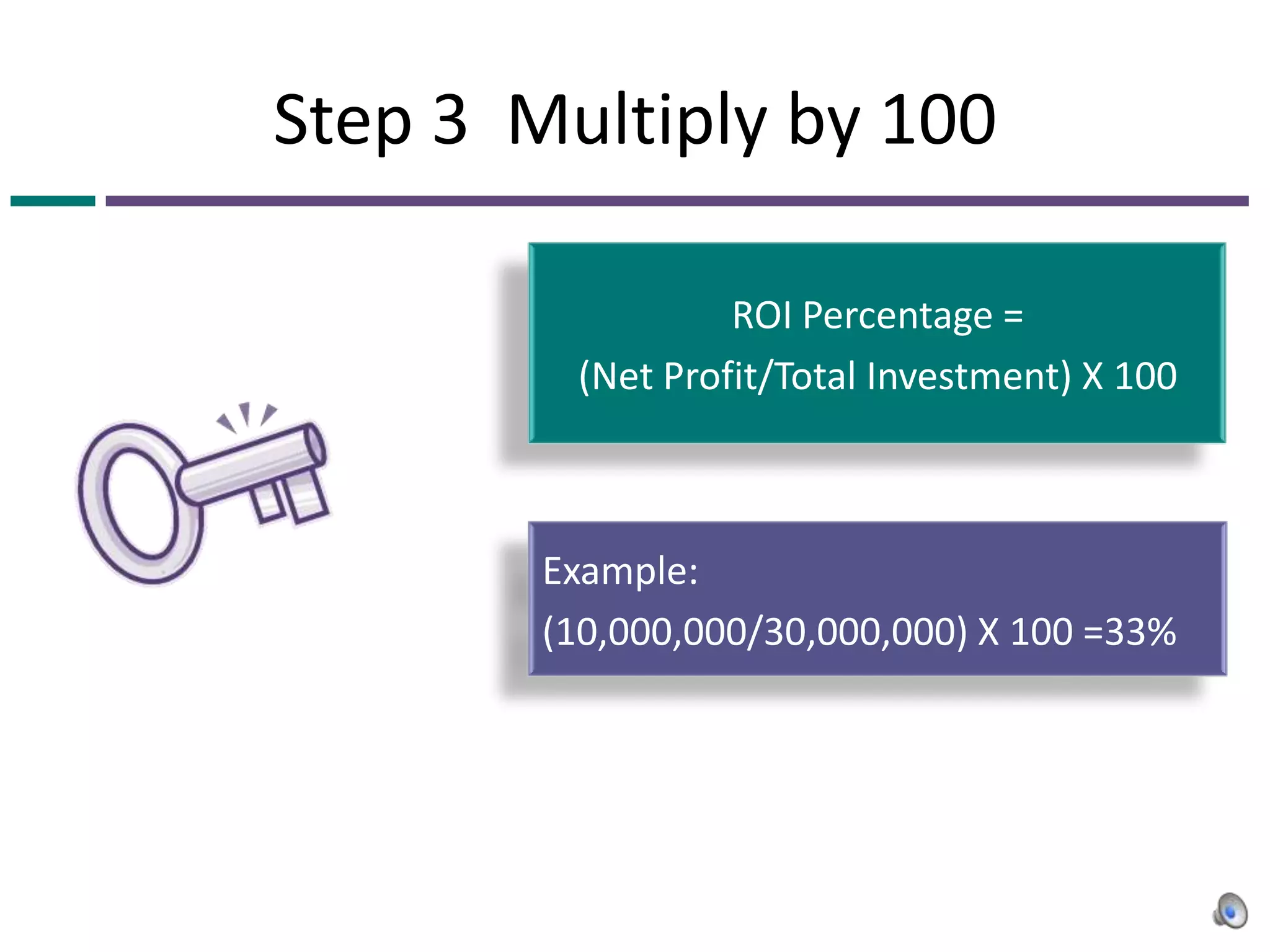 Step 3 Multiply by 100

ROI Percentage =

(Net Profit/Total Investment) X 100

Example:

(10,000,000/30,000,000) X 100 =33%